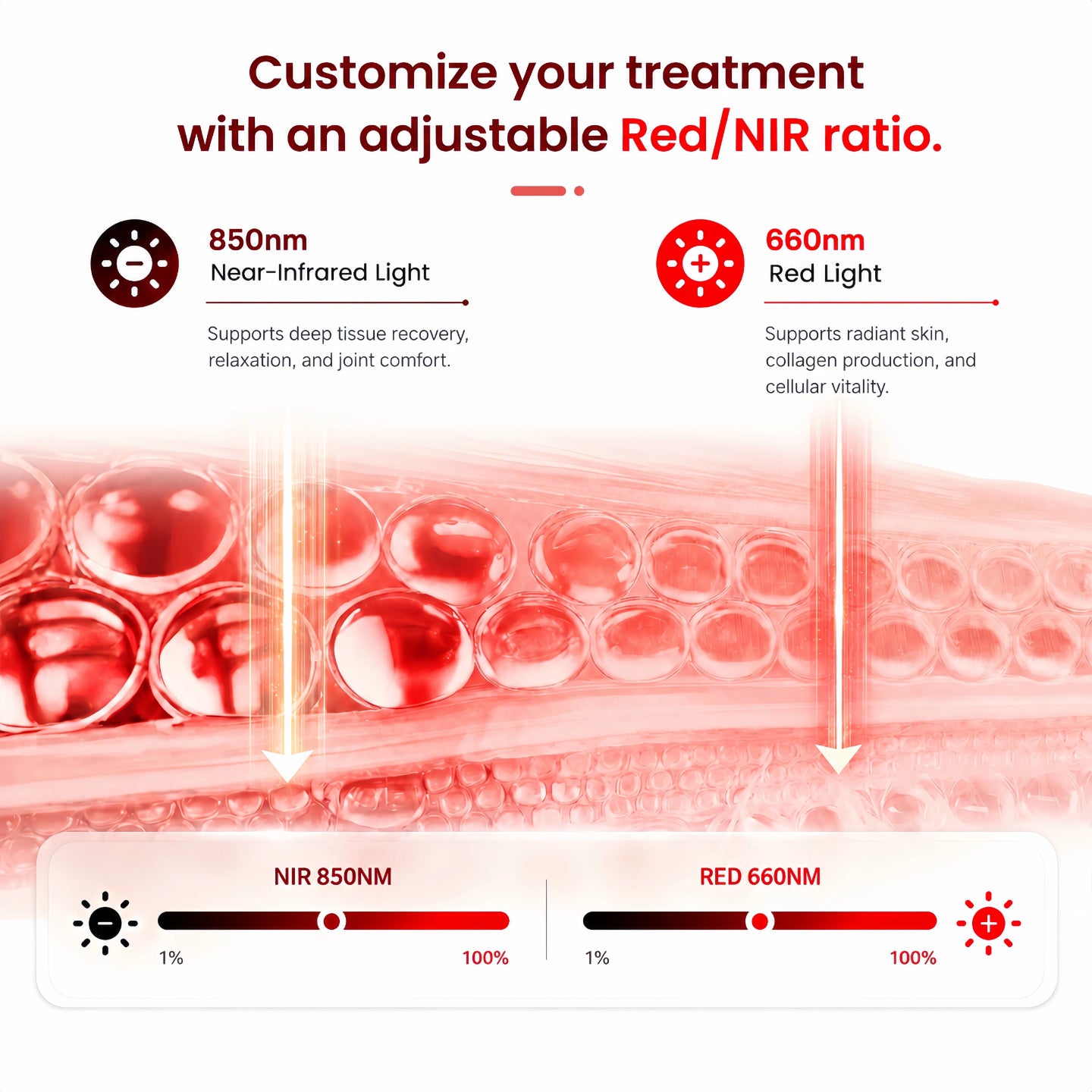 Customize your treatment with an adjustable Red/NIR ratio.

850nm
Near-Infrared Light

Supports deep tissue recovery, relaxation, and joint comfort.

660nm
Red Light

Supports radiant skin, collagen production, and cellular vitality.

NIR 850NM
1%
100%

RED 660NM
1%
100%